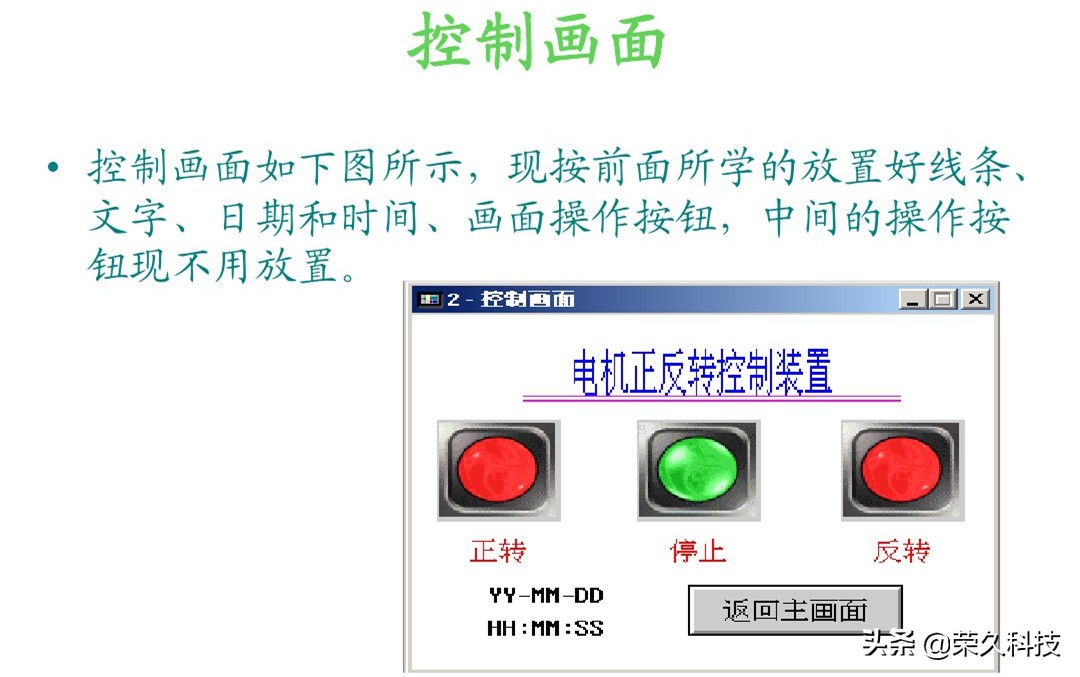 控制画面

• 控制画面如下图所示，现按前面所学的放置好线条、文字、日期和时间、画面操作按钮，中间的操作按钮现不用放置。

2 - 控制画面

电机正反转控制装置

正转

停止

反转

YY-MM-DD
HH:MM:SS

返回主画面

头条 @荣久科技